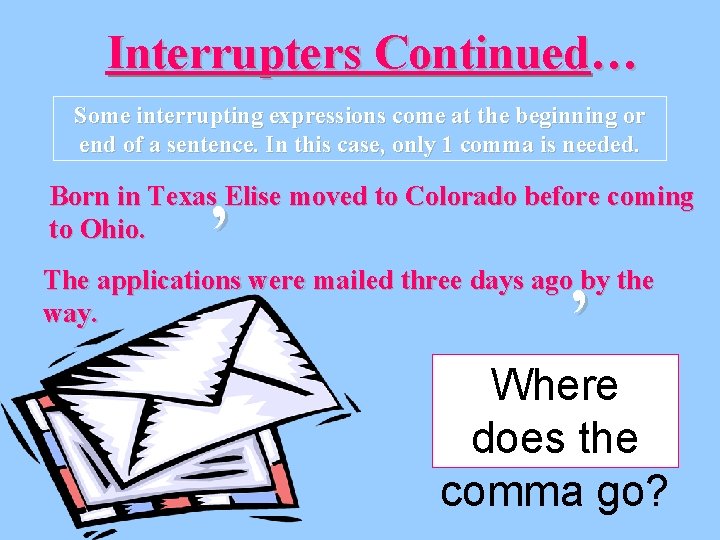 Interrupters Continued…

Some interrupting expressions come at the beginning or end of a sentence. In this case, only 1 comma is needed.

Born in Texas, Elise moved to Colorado before coming to Ohio.

The applications were mailed three days ago, by the way.

Where does the comma go?